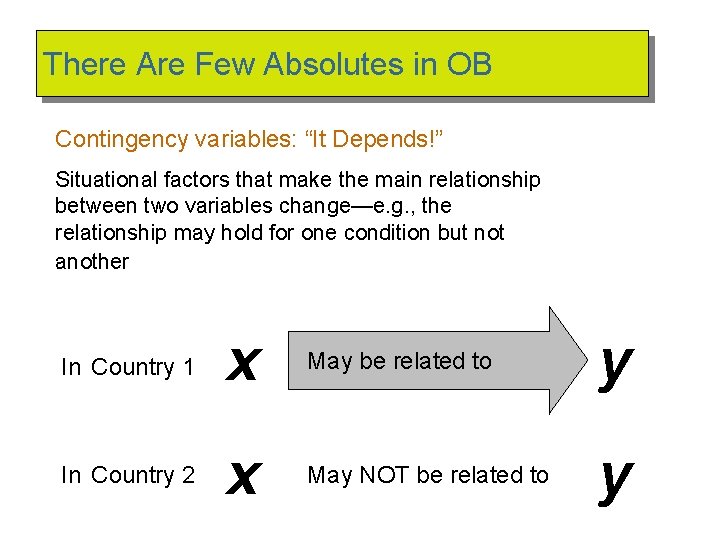 There Are Few Absolutes in OB

Contingency variables: “It Depends!”

Situational factors that make the main relationship between two variables change—e.g., the relationship may hold for one condition but not another

In Country 1 x May be related to y

In Country 2 x May NOT be related to y